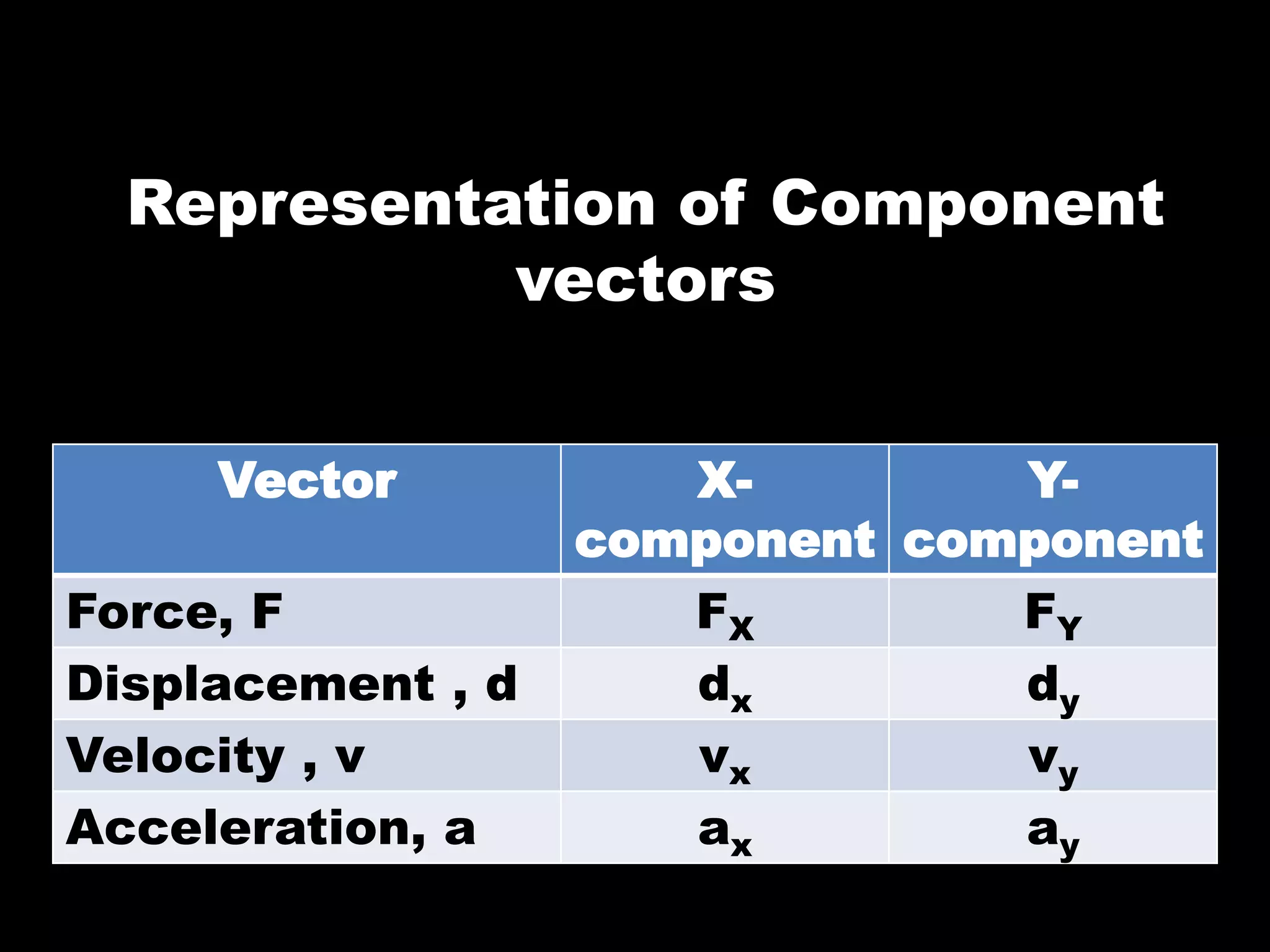 Representation of Component vectors

| Vector | X-component | Y-component |
|---|---|---|
| Force, F | $F_X$ | $F_Y$ |
| Displacement , d | $d_x$ | $d_y$ |
| Velocity , v | $v_x$ | $v_y$ |
| Acceleration, a | $a_x$ | $a_y$ |